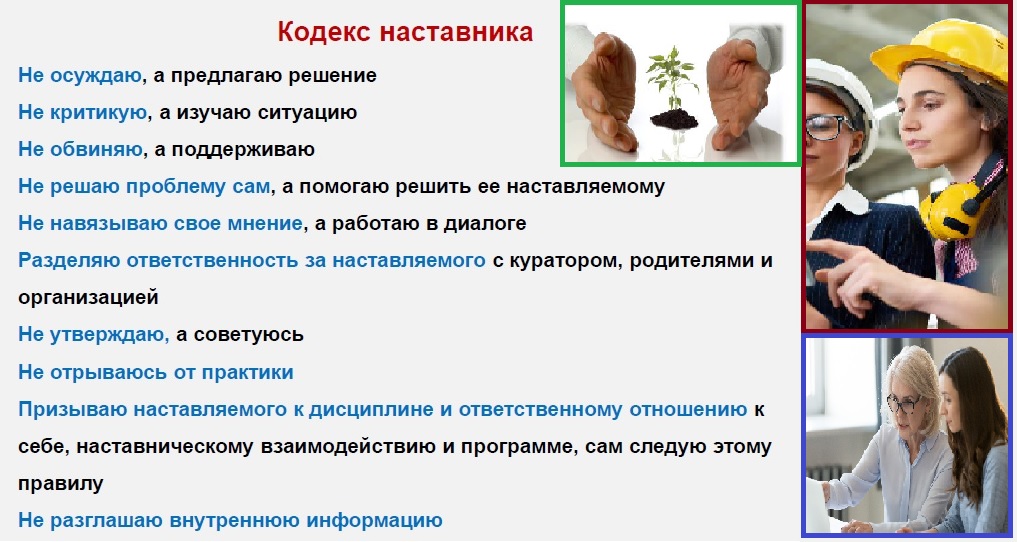 Кодекс наставника

Не осуждаю, а предлагаю решение

Не критикую, а изучаю ситуацию

Не обвиняю, а поддерживаю

Не решаю проблему сам, а помогаю решить ее наставляемому

Не навязываю свое мнение, а работаю в диалоге

Разделяю ответственность за наставляемого с куратором, родителями и организацией

Не утверждаю, а советуюсь

Не отрываюсь от практики

Призываю наставляемого к дисциплине и ответственному отношению к себе, наставническому взаимодействию и программе, сам следую этому правилу

Не разглашаю внутреннюю информацию